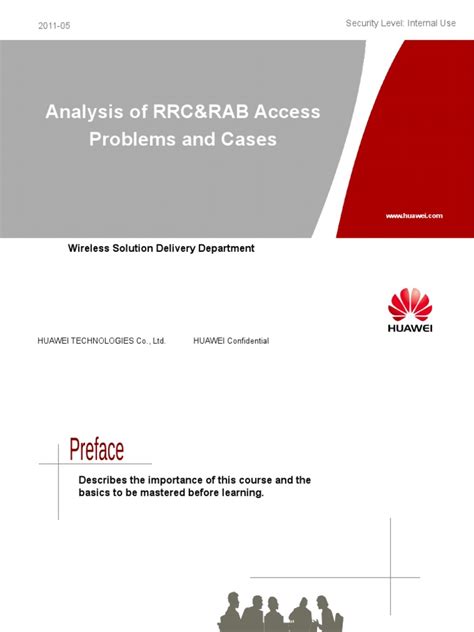 2011-05

Security Level: Internal Use

Analysis of RRC&RAB Access Problems and Cases

www.huawei.com

Wireless Solution Delivery Department

HUAWEI

HUAWEI TECHNOLOGIES Co., Ltd.

HUAWEI Confidential

Preface

Describes the importance of this course and the basics to be mastered before learning.